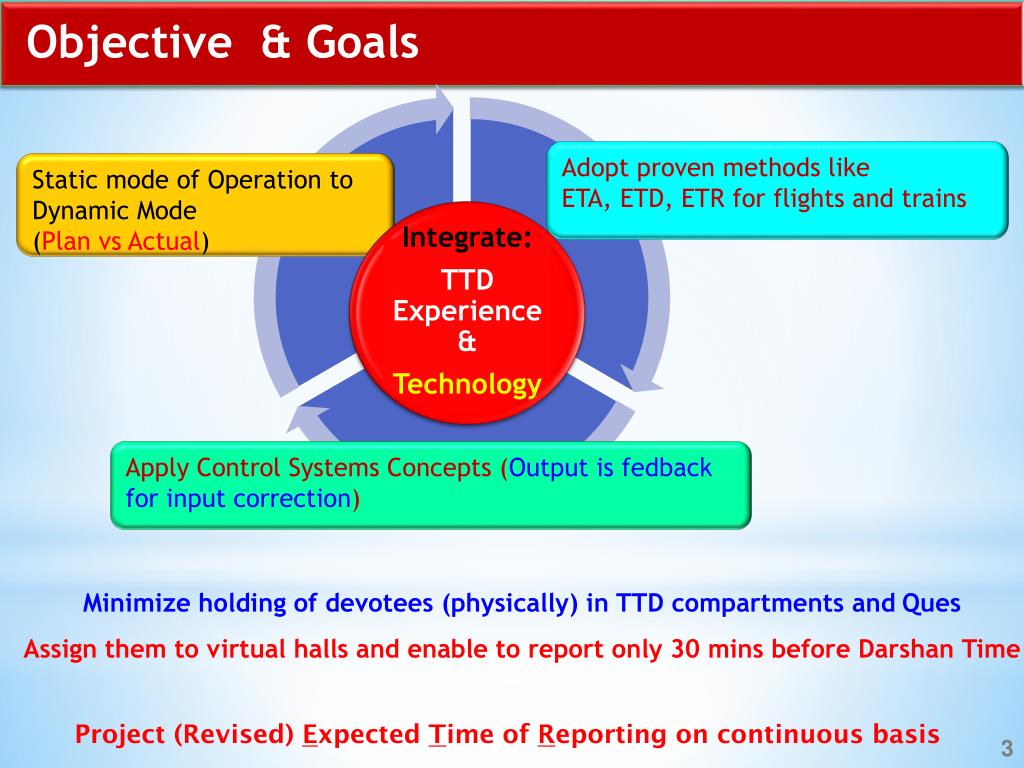 Objective & Goals

Static mode of Operation to Dynamic Mode (Plan vs Actual)

Adopt proven methods like ETA, ETD, ETR for flights and trains

Integrate:
TTD
Experience
&
Technology

Apply Control Systems Concepts (Output is fedback for input correction)

Minimize holding of devotees (physically) in TTD compartments and Ques

Assign them to virtual halls and enable to report only 30 mins before Darshan Time

Project (Revised) Expected Time of Reporting on continuous basis

3